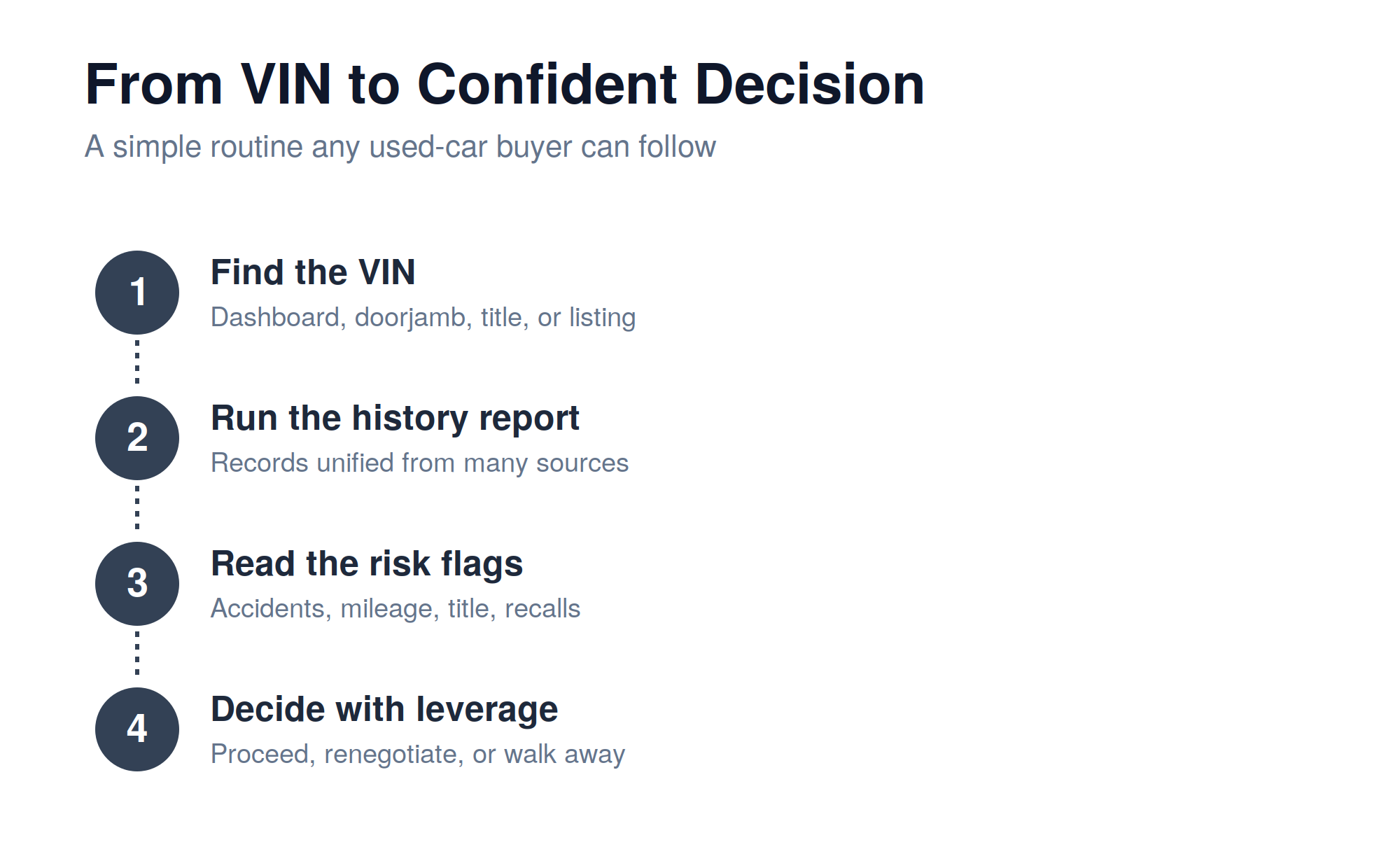 From VIN to Confident Decision

A simple routine any used-car buyer can follow

1

Find the VIN

Dashboard, doorjamb, title, or listing

2

Run the history report

Records unified from many sources

3

Read the risk flags

Accidents, mileage, title, recalls

4

Decide with leverage

Proceed, renegotiate, or walk away